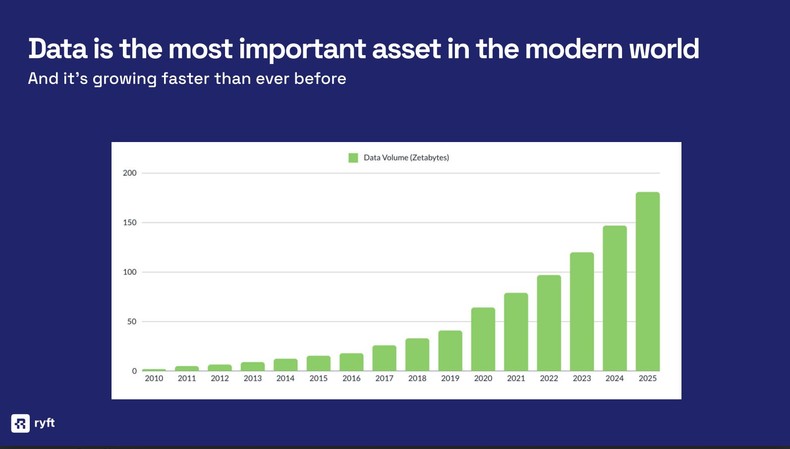 Data is the most important asset in the modern world
And it's growing faster than ever before

Data Volume (Zetabytes)

200
150
100
50
0

2010 2011 2012 2013 2014 2015 2016 2017 2018 2019 2020 2021 2022 2023 2024 2025

ryft